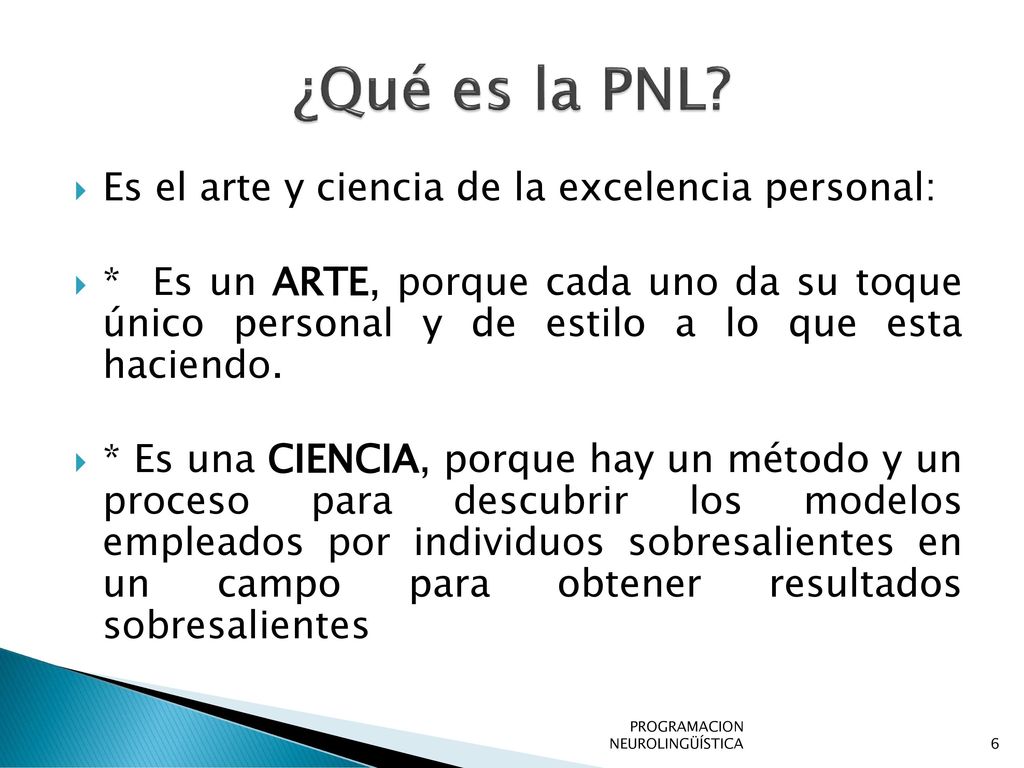 ¿Qué es la PNL?

Es el arte y ciencia de la excelencia personal:

* Es un ARTE, porque cada uno da su toque único personal y de estilo a lo que esta haciendo.

* Es una CIENCIA, porque hay un método y un proceso para descubrir los modelos empleados por individuos sobresalientes en un campo para obtener resultados sobresalientes

PROGRAMACION NEUROLINGÜÍSTICA

6